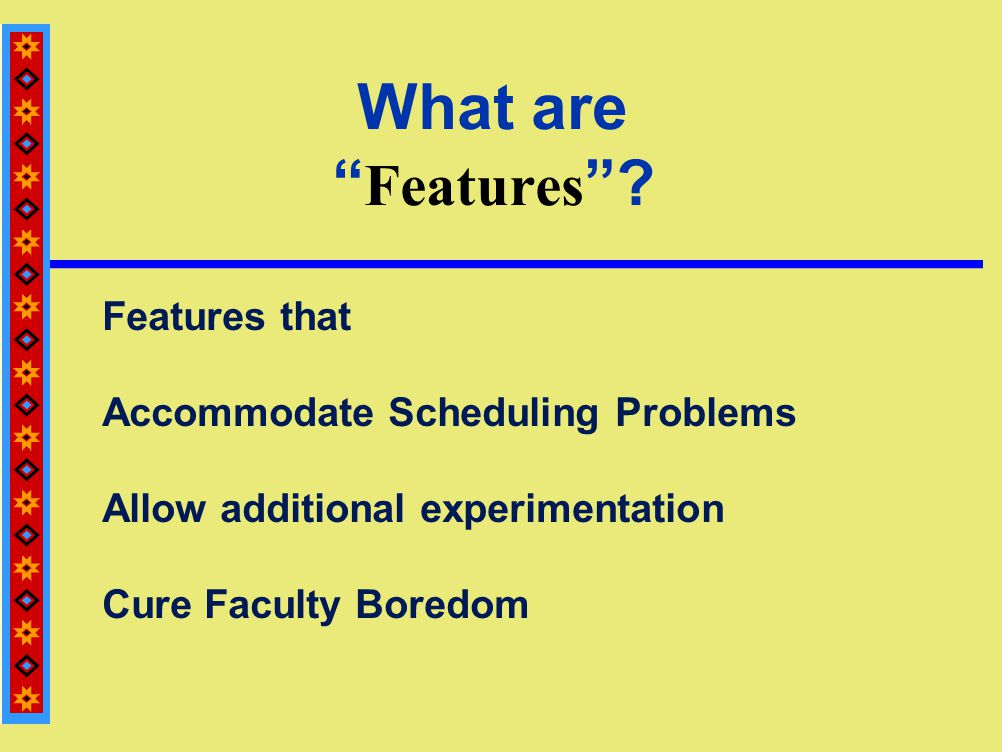 What are
“Features”?

Features that

Accommodate Scheduling Problems

Allow additional experimentation

Cure Faculty Boredom